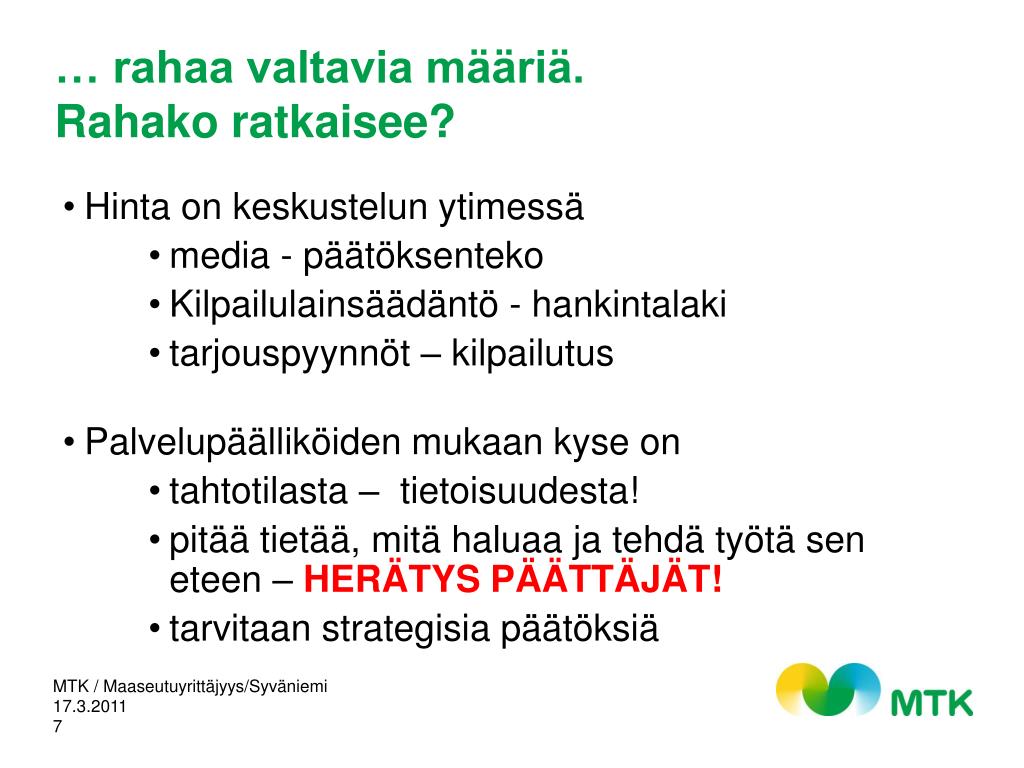 … rahaa valtavia määriä.
Rahako ratkaisee?

• Hinta on keskustelun ytimessä
  • media - päätöksenteko
  • Kilpailulainsäädäntö - hankintalaki
  • tarjouspyynnöt – kilpailutus

• Palvelupäälliköiden mukaan kyse on
  • tahtotilasta – tietoisuudesta!
  • pitää tietää, mitä haluaa ja tehdä työtä sen eteen – HERÄTYS PÄÄTTÄJÄT!
  • tarvitaan strategisia päätöksiä

MTK / Maaseutuyrittäjyys/Syväniemi
17.3.2011
7

MTK